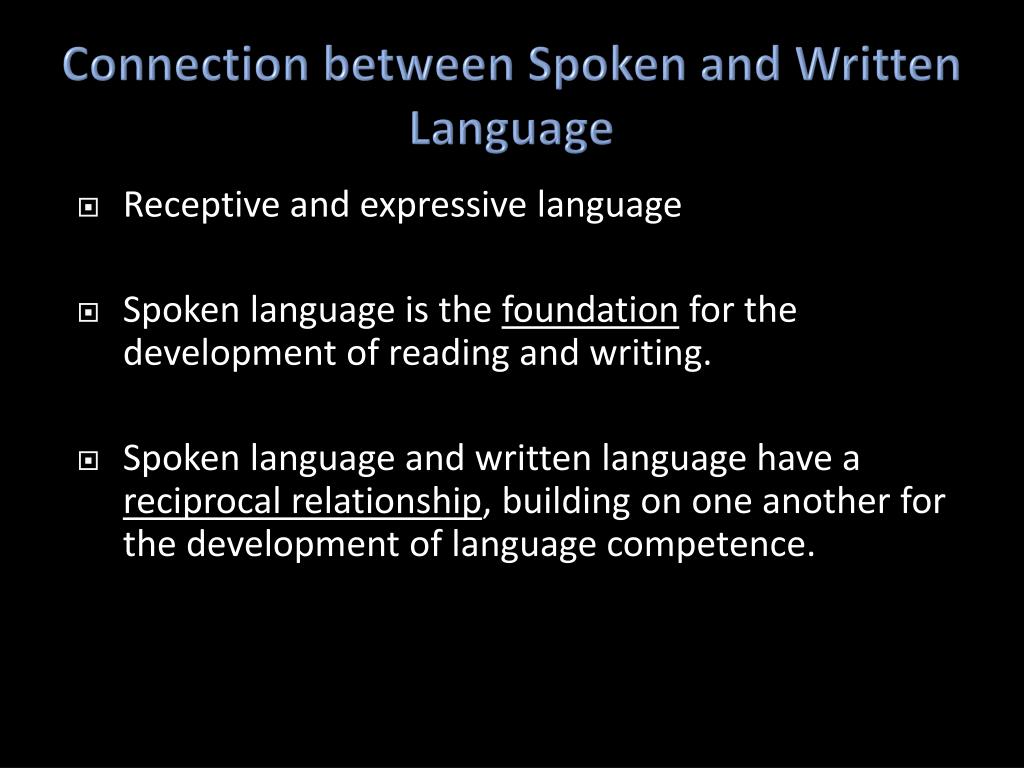 Connection between Spoken and Written Language

Receptive and expressive language

Spoken language is the foundation for the development of reading and writing.

Spoken language and written language have a reciprocal relationship, building on one another for the development of language competence.